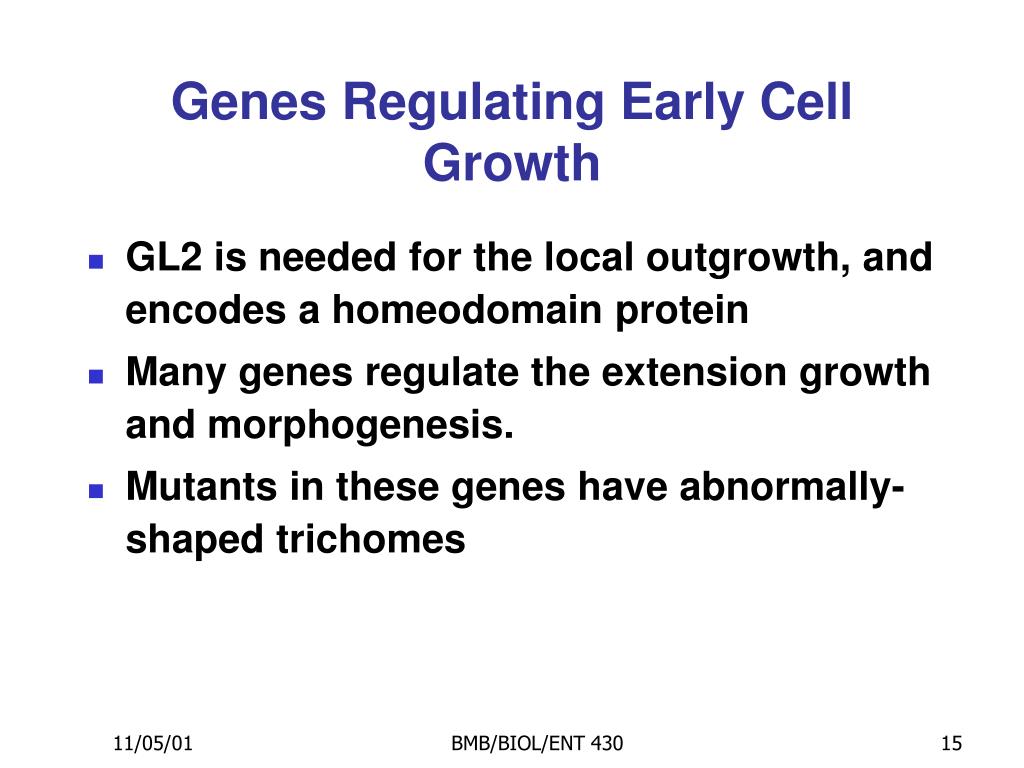 Genes Regulating Early Cell Growth

- GL2 is needed for the local outgrowth, and encodes a homeodomain protein
- Many genes regulate the extension growth and morphogenesis.
- Mutants in these genes have abnormally-shaped trichomes

11/05/01

BMB/BIOL/ENT 430

15